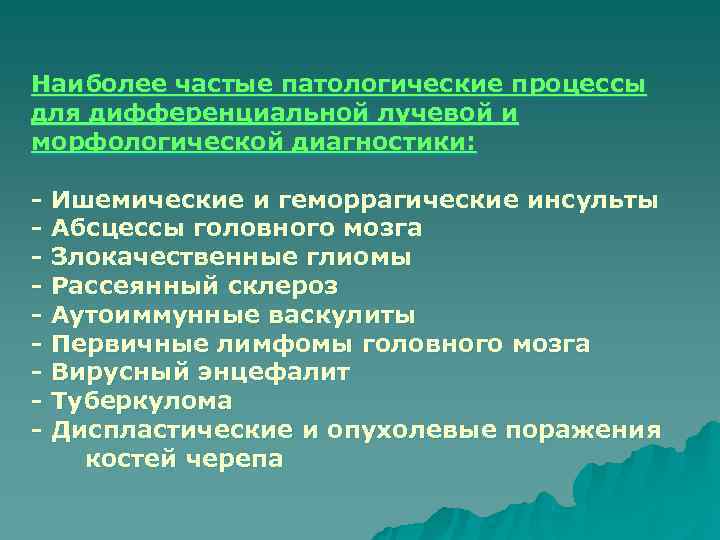 Наиболее частые патологические процессы для дифференциальной лучевой и морфологической диагностики:

- Ишемические и геморрагические инсульты
- Абсцессы головного мозга
- Злокачественные глиомы
- Рассеянный склероз
- Аутоиммунные васкулиты
- Первичные лимфомы головного мозга
- Вирусный энцефалит
- Туберкулома
- Диспластические и опухолевые поражения костей черепа